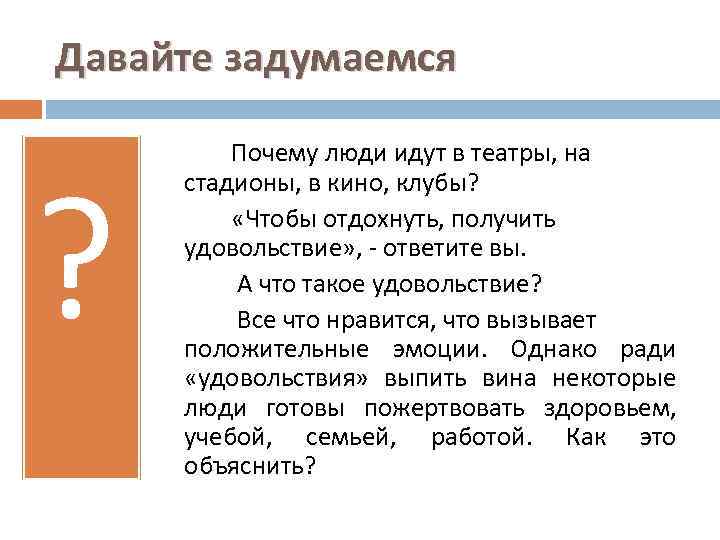 Давайте задумаемся

?

Почему люди идут в театры, на стадионы, в кино, клубы?

«Чтобы отдохнуть, получить удовольствие», - ответите вы.

А что такое удовольствие?

Все что нравится, что вызывает положительные эмоции. Однако ради «удовольствия» выпить вина некоторые люди готовы пожертвовать здоровьем, учебой, семьей, работой. Как это объяснить?